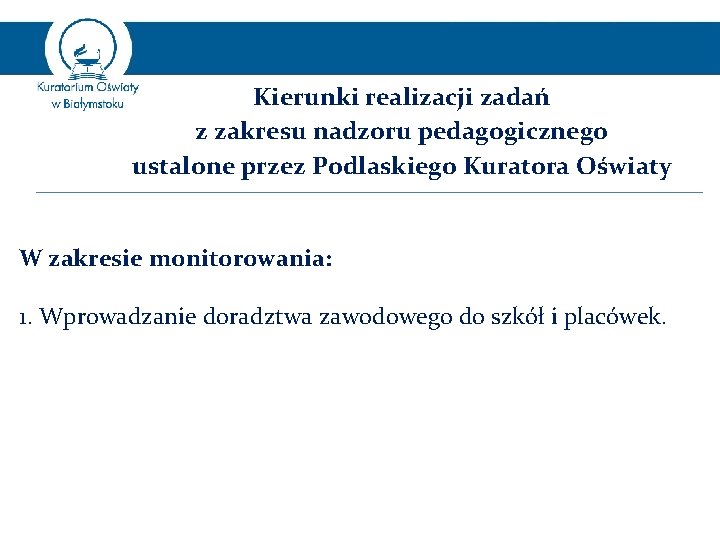 Kuratorium Oświaty w Białymstoku

Kierunki realizacji zadań z zakresu nadzoru pedagogicznego ustalone przez Podlaskiego Kuratora Oświaty

W zakresie monitorowania:

1. Wprowadzanie doradztwa zawodowego do szkół i placówek.